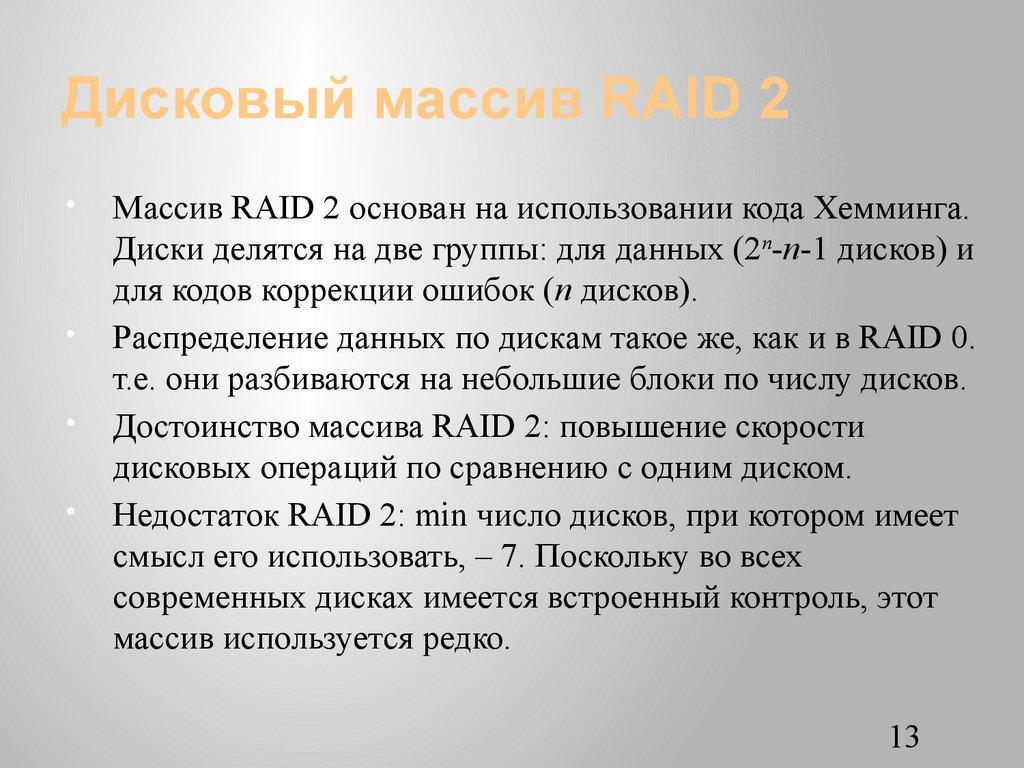 Дисковый массив RAID 2

• Массив RAID 2 основан на использовании кода Хемминга. Диски делятся на две группы: для данных ($2^n$-$n$-1 дисков) и для кодов коррекции ошибок ($n$ дисков).

• Распределение данных по дискам такое же, как и в RAID 0. т.е. они разбиваются на небольшие блоки по числу дисков.

• Достоинство массива RAID 2: повышение скорости дисковых операций по сравнению с одним диском.

• Недостаток RAID 2: min число дисков, при котором имеет смысл его использовать, – 7. Поскольку во всех современных дисках имеется встроенный контроль, этот массив используется редко.

13